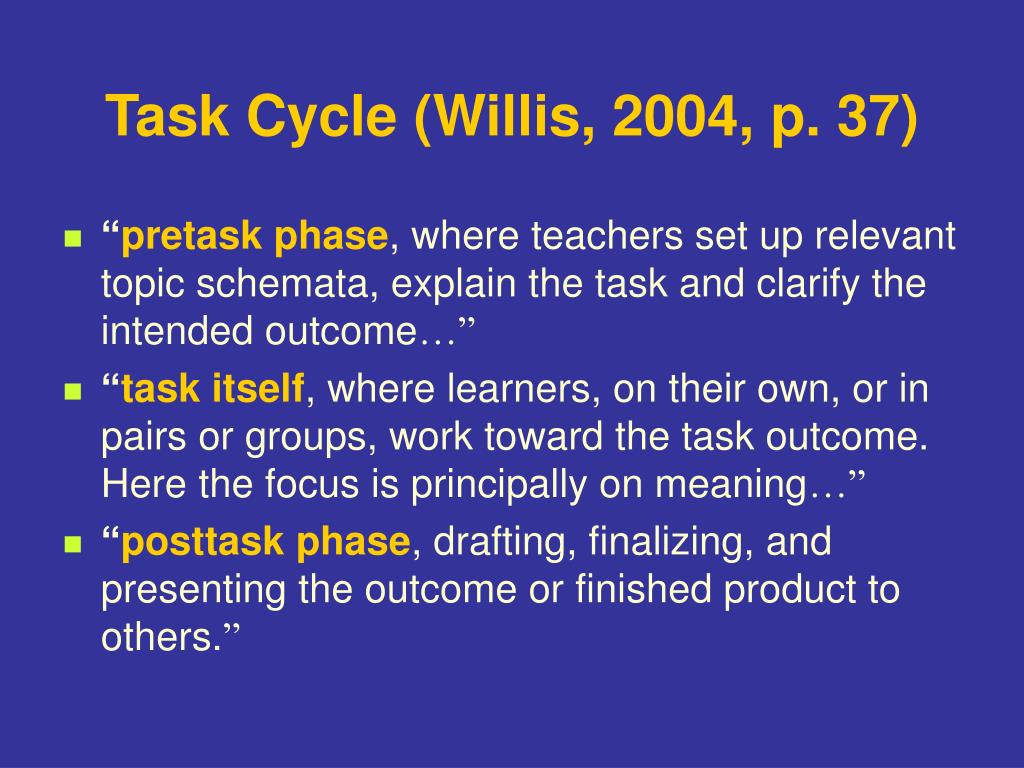 Task Cycle (Willis, 2004, p. 37)

“pretask phase, where teachers set up relevant topic schemata, explain the task and clarify the intended outcome…”

“task itself, where learners, on their own, or in pairs or groups, work toward the task outcome. Here the focus is principally on meaning…”

“posttask phase, drafting, finalizing, and presenting the outcome or finished product to others.”